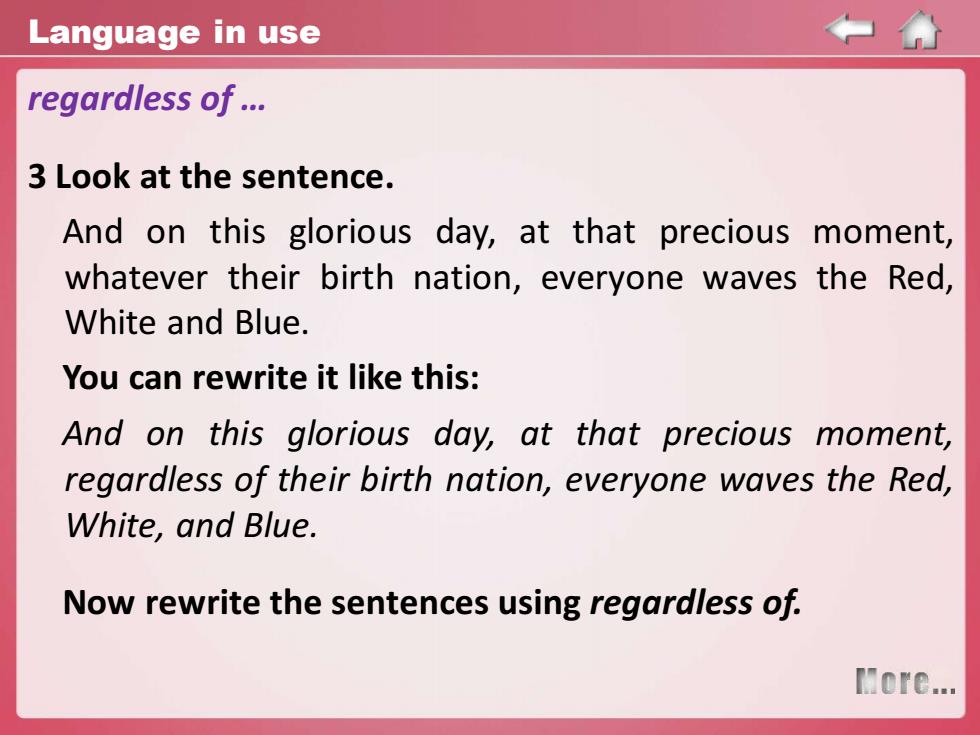 Language in use

regardless of ...

3 Look at the sentence.

And on this glorious day, at that precious moment, whatever their birth nation, everyone waves the Red, White and Blue.

You can rewrite it like this:

And on this glorious day, at that precious moment, regardless of their birth nation, everyone waves the Red, White, and Blue.

Now rewrite the sentences using regardless of.

More...